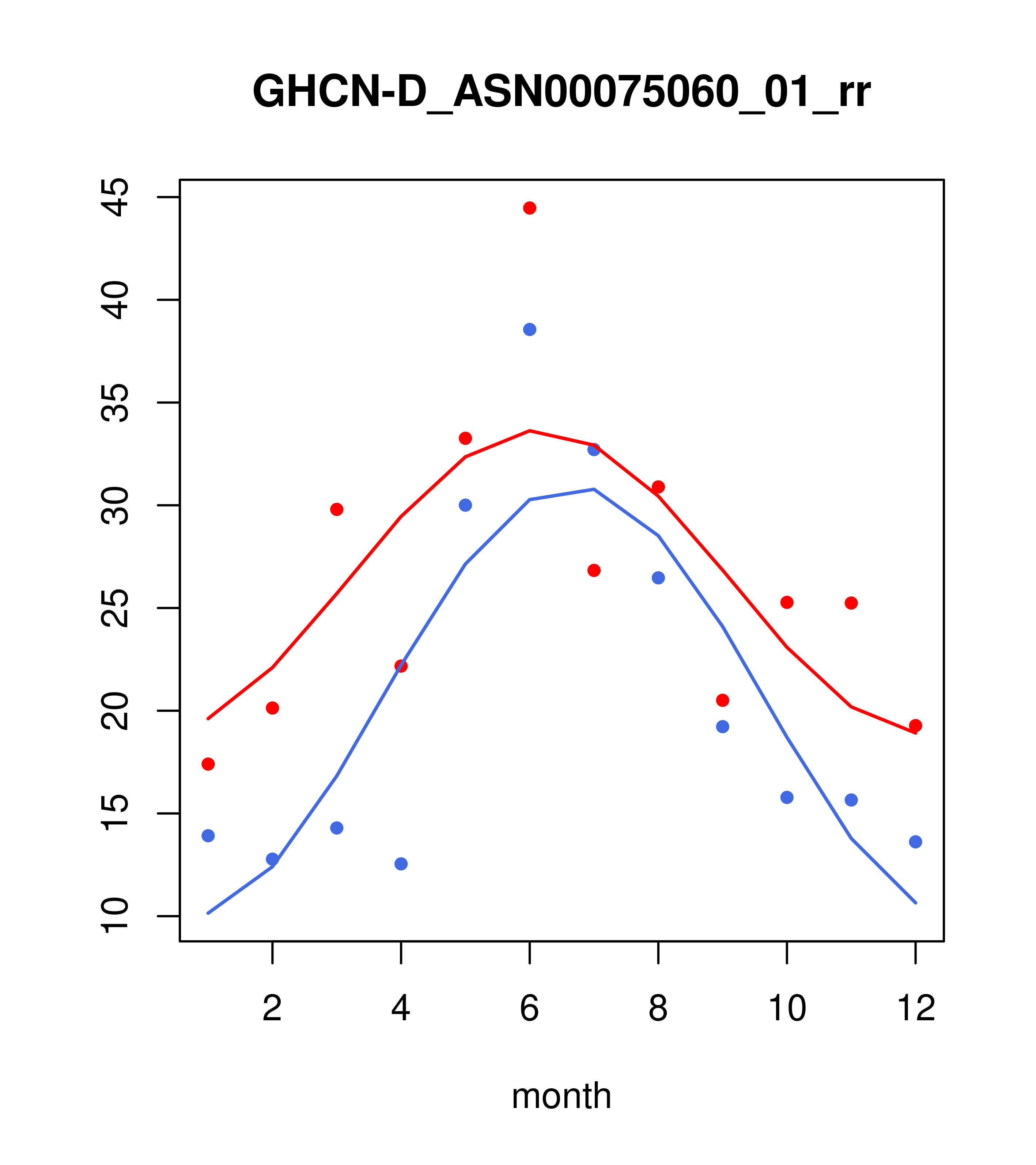 GHCN-D_ASN00075060_01_rr

45
40
35
30
25
20
15
10

2
4
6
8
10
12

month